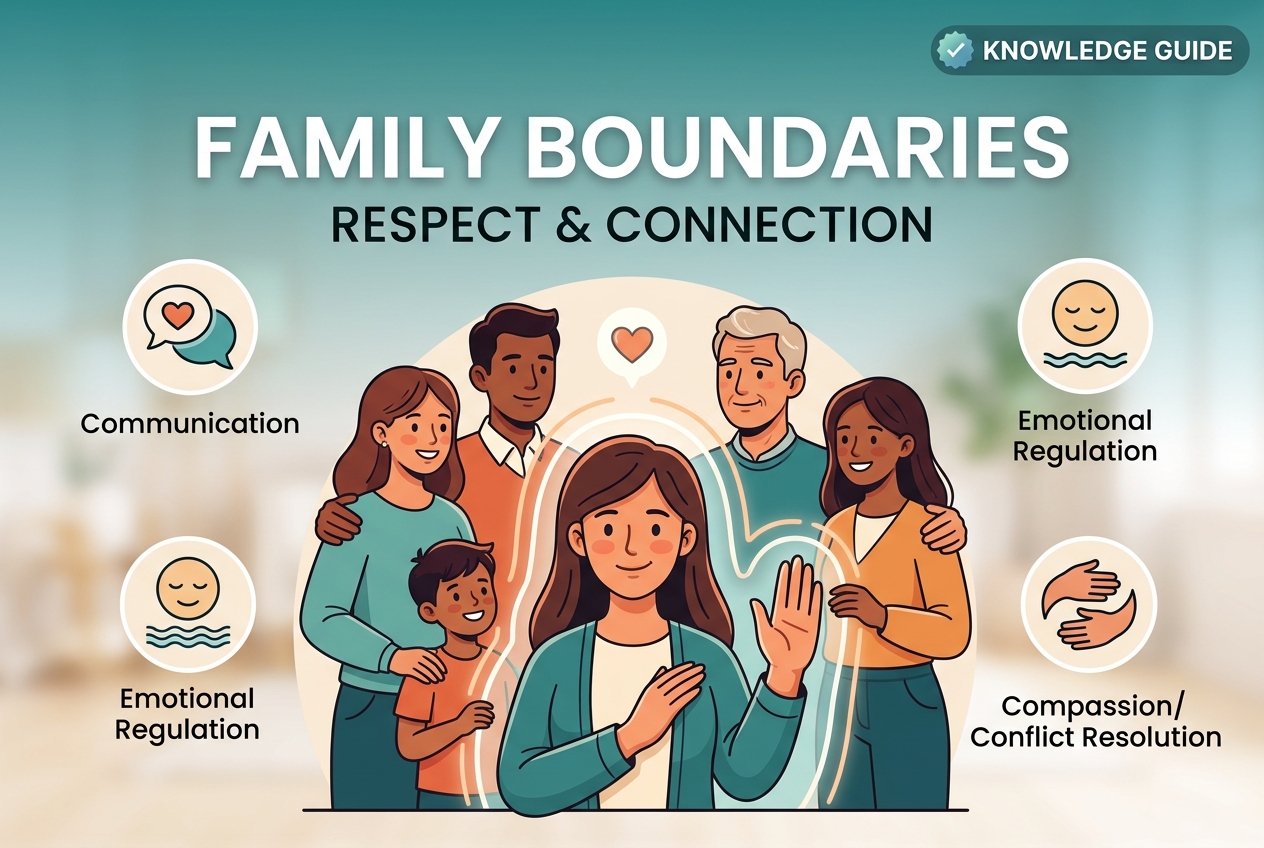 KNOWLEDGE GUIDE

FAMILY BOUNDARIES

RESPECT & CONNECTION

Communication

Emotional Regulation

Emotional Regulation

Compassion/ Conflict Resolution